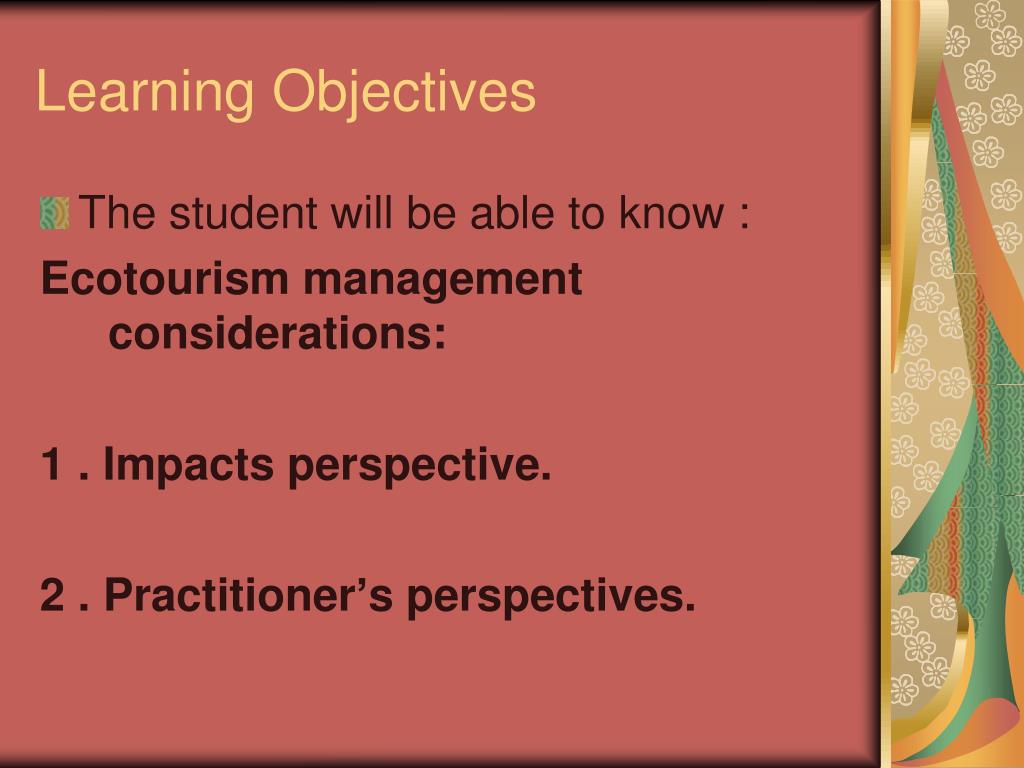 Learning Objectives

The student will be able to know :

Ecotourism management considerations:

1 . Impacts perspective.

2 . Practitioner’s perspectives.